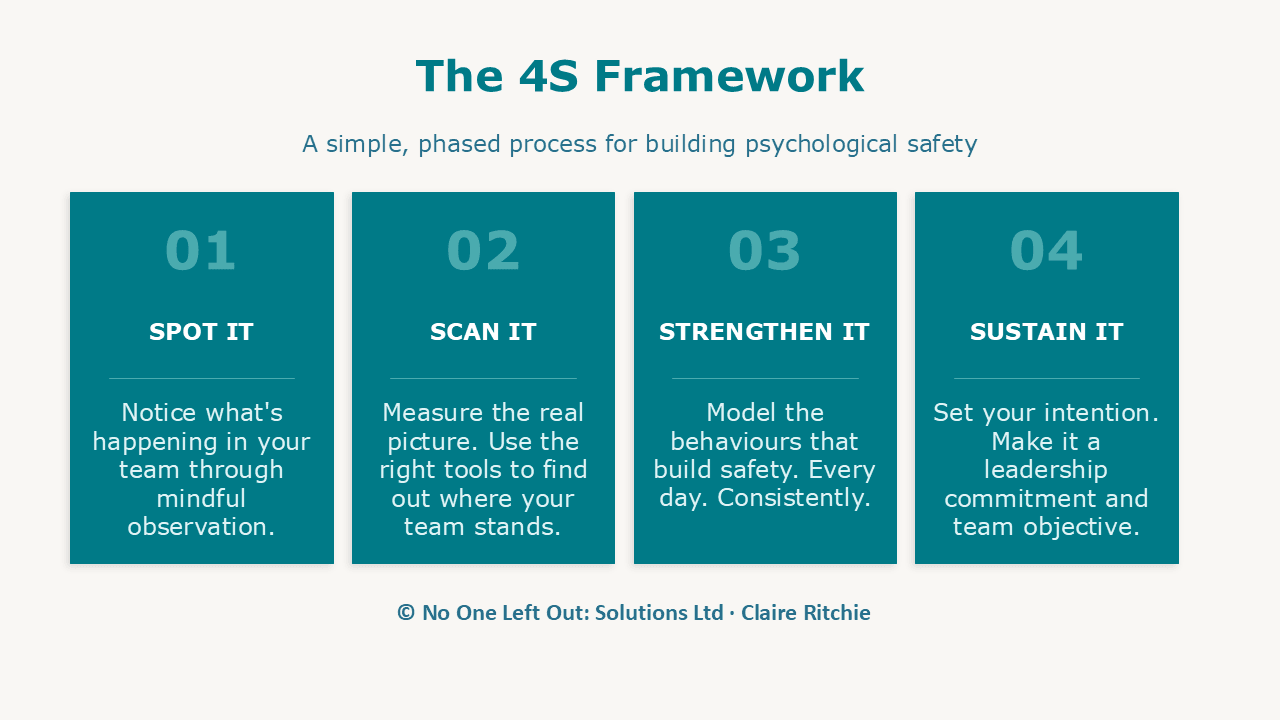 The 4S Framework

A simple, phased process for building psychological safety

01

SPOT IT

Notice what's happening in your team through mindful observation.

02

SCAN IT

Measure the real picture. Use the right tools to find out where your team stands.

03

STRENGTHEN IT

Model the behaviours that build safety. Every day. Consistently.

04

SUSTAIN IT

Set your intention. Make it a leadership commitment and team objective.

© No One Left Out: Solutions Ltd · Claire Ritchie